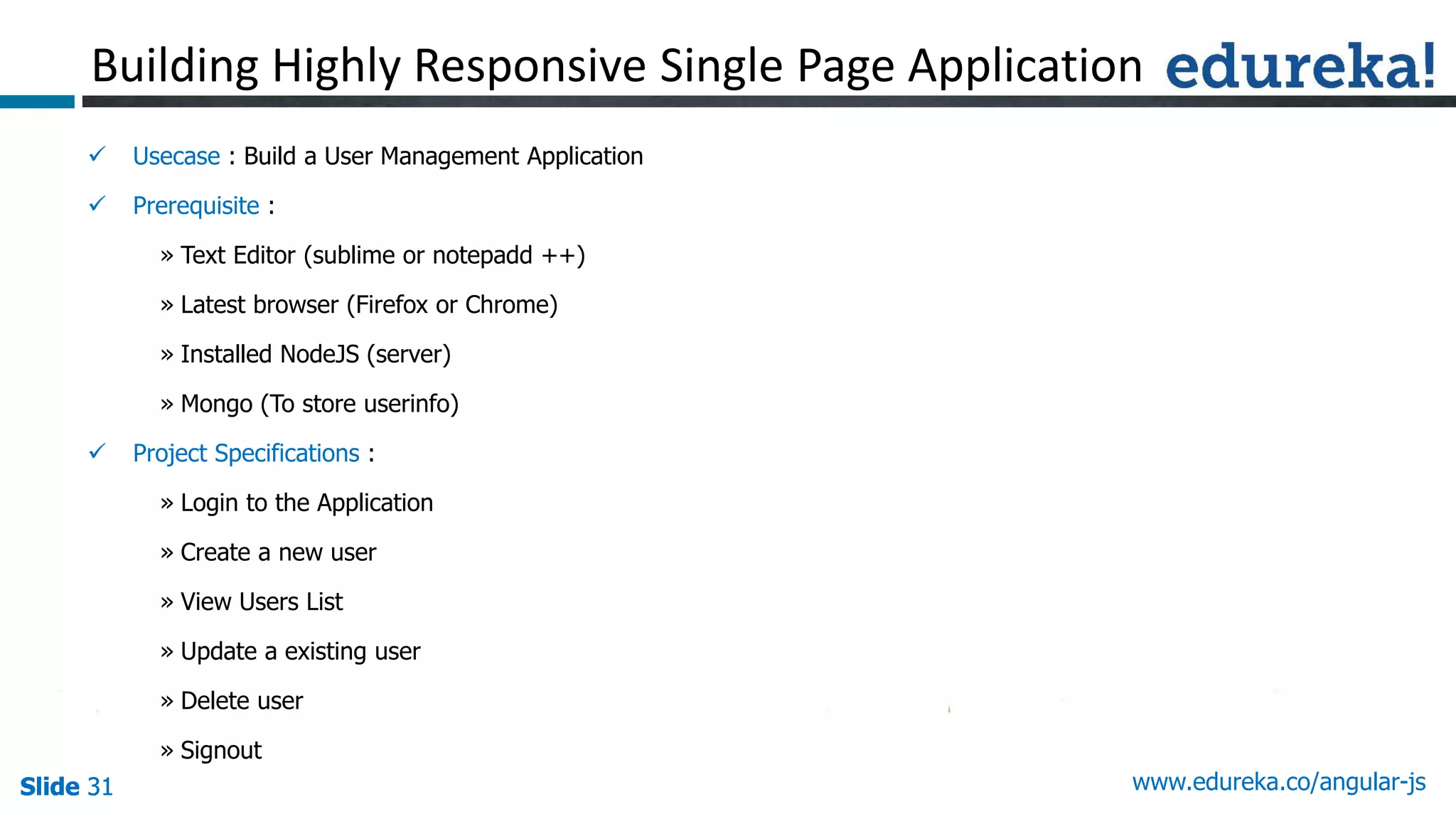 Building Highly Responsive Single Page Application edureka!

✓ Usecase : Build a User Management Application

✓ Prerequisite :

» Text Editor (sublime or notepadd ++)

» Latest browser (Firefox or Chrome)

» Installed NodeJS (server)

» Mongo (To store userinfo)

✓ Project Specifications :

» Login to the Application

» Create a new user

» View Users List

» Update a existing user

» Delete user

» Signout

Slide 31

www.edureka.co/angular-js